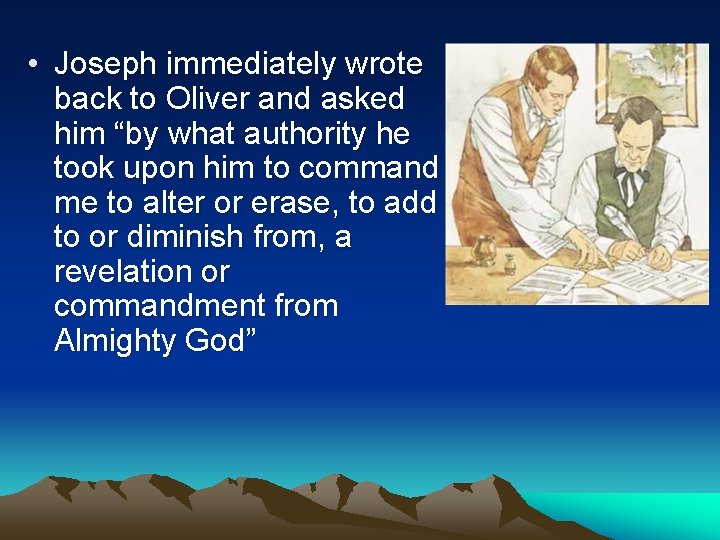 • Joseph immediately wrote back to Oliver and asked him “by what authority he took upon him to command me to alter or erase, to add to or diminish from, a revelation or commandment from Almighty God”